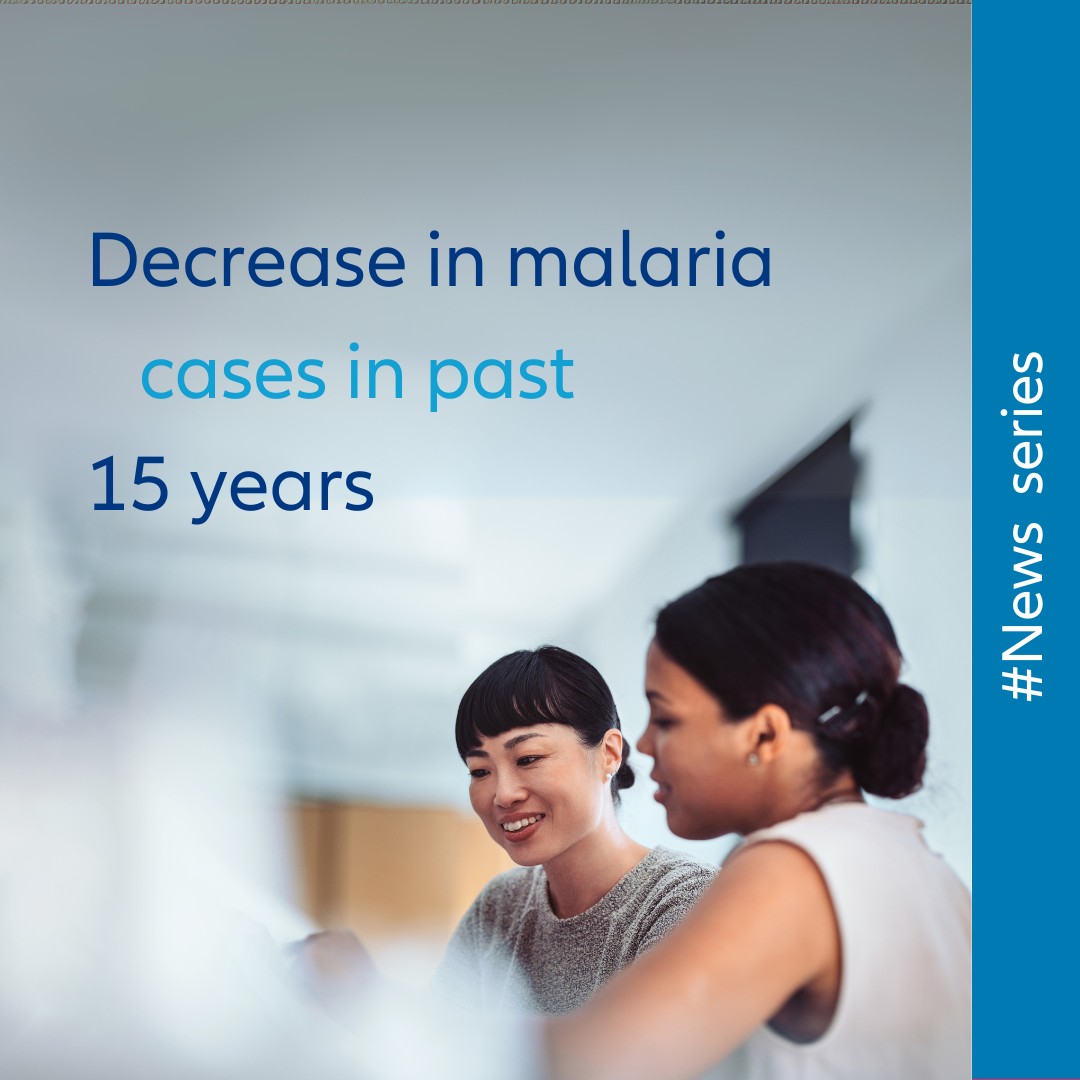 Decrease in malaria cases in past 15 years

#News series